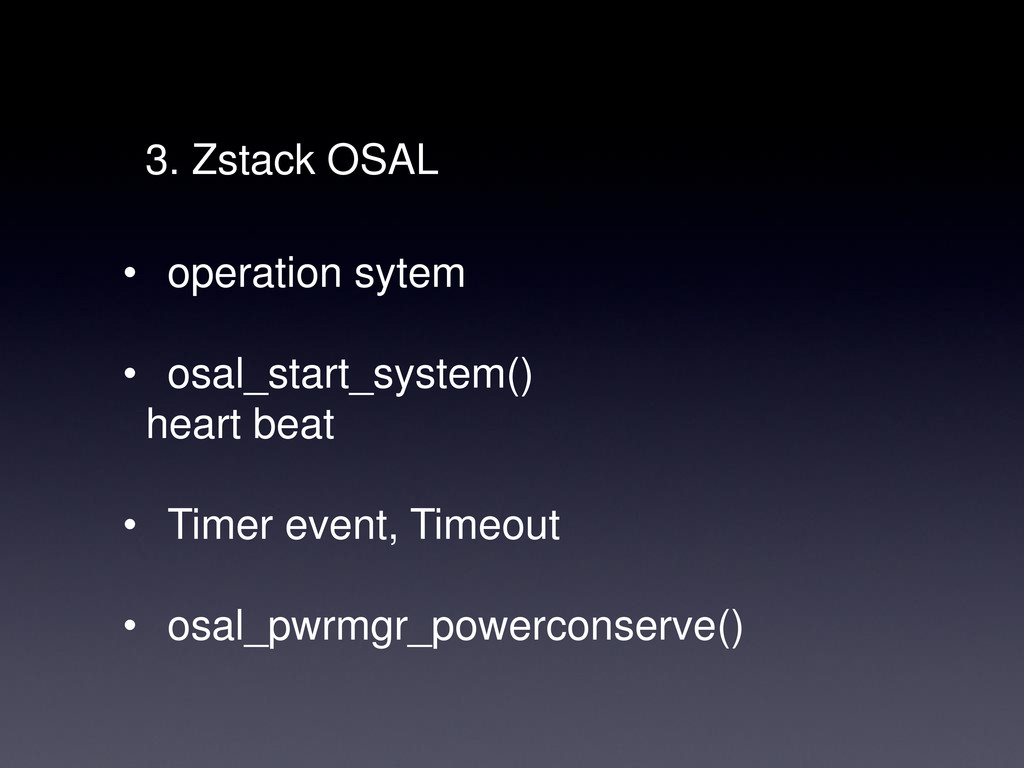 3. Zstack OSAL

• operation sytem

• osal_start_system()
heart beat

• Timer event, Timeout

• osal_pwrmgr_powerconserve()